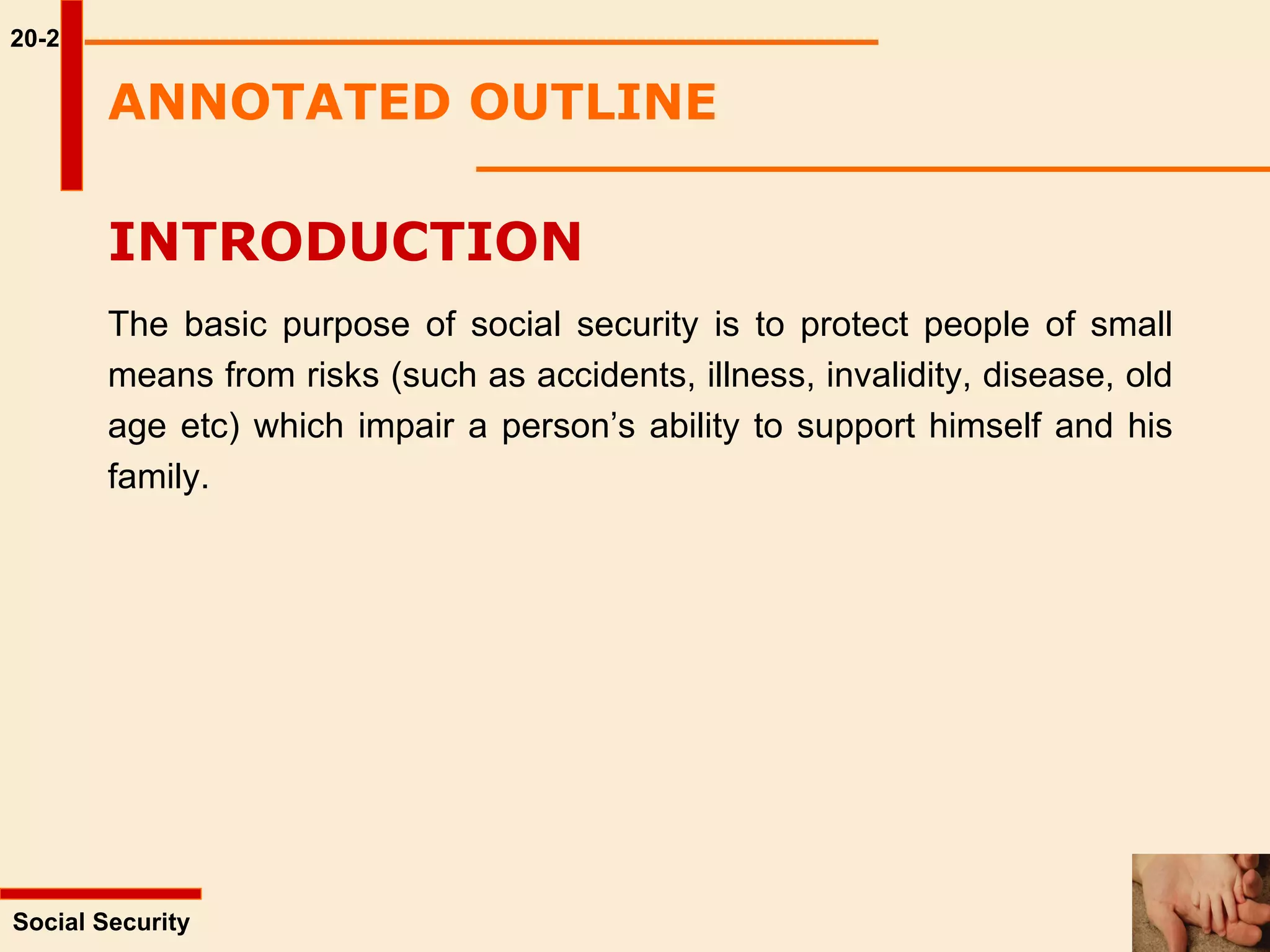 20-2

ANNOTATED OUTLINE

INTRODUCTION

The basic purpose of social security is to protect people of small means from risks (such as accidents, illness, invalidity, disease, old age etc) which impair a person’s ability to support himself and his family.

Social Security